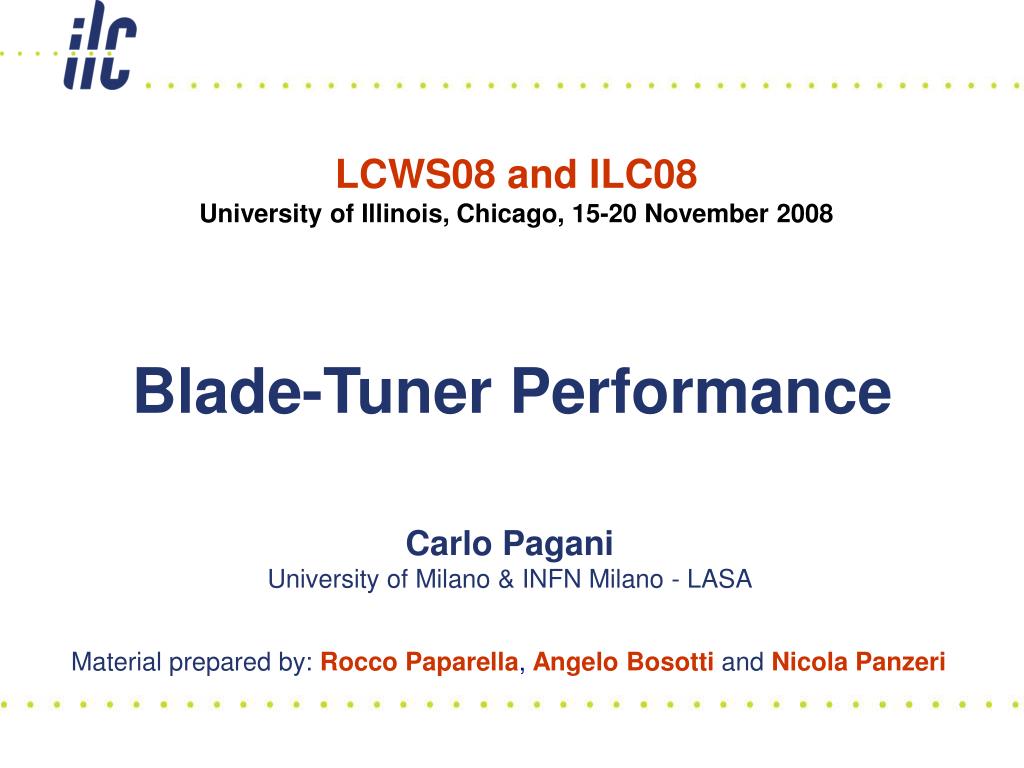 ilc

LCWS08 and ILC08
University of Illinois, Chicago, 15-20 November 2008

Blade-Tuner Performance

Carlo Pagani
University of Milano & INFN Milano - LASA

Material prepared by: Rocco Paparella, Angelo Bosotti and Nicola Panzeri